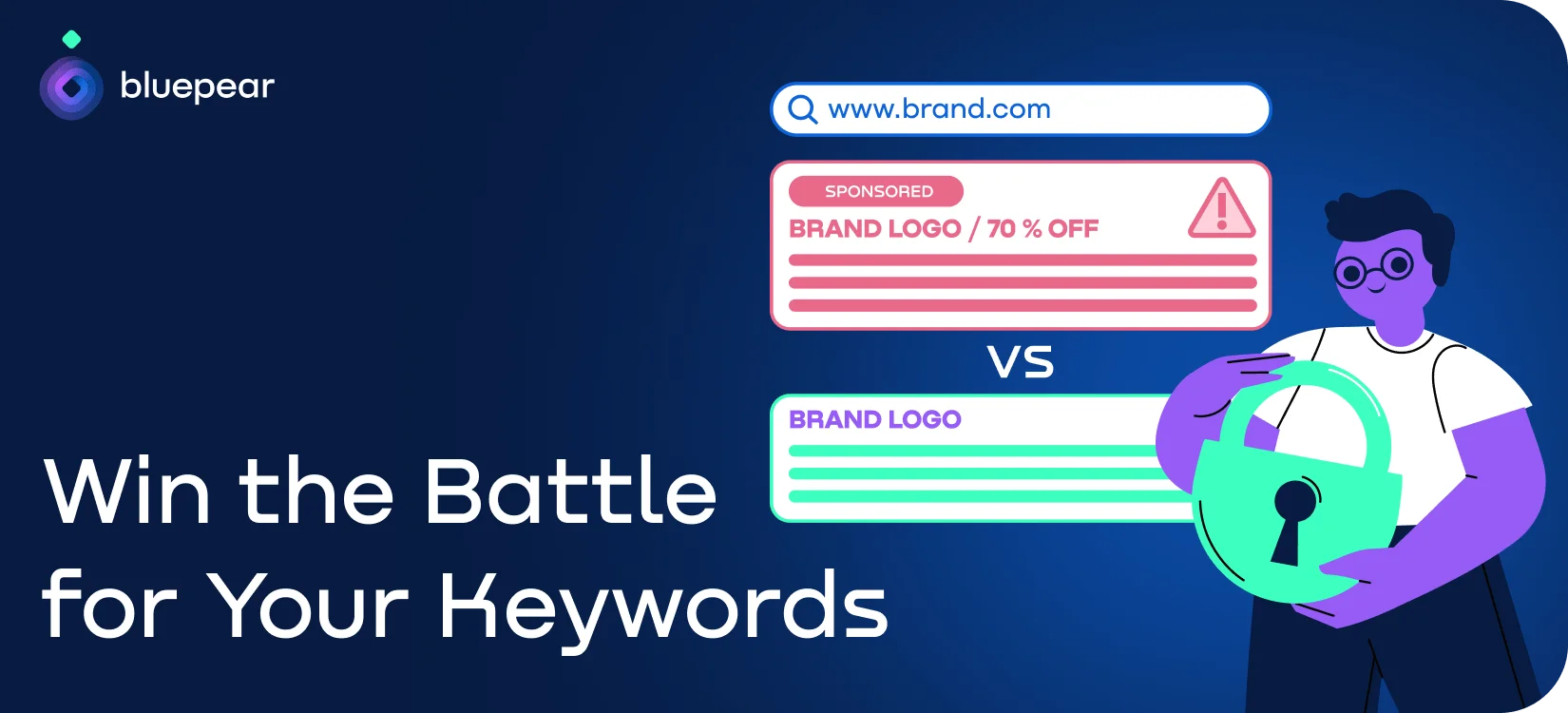 bluepear

www.brand.com

SPONSORED

BRAND LOGO / 70 % OFF

VS

BRAND LOGO

Win the Battle for Your Keywords